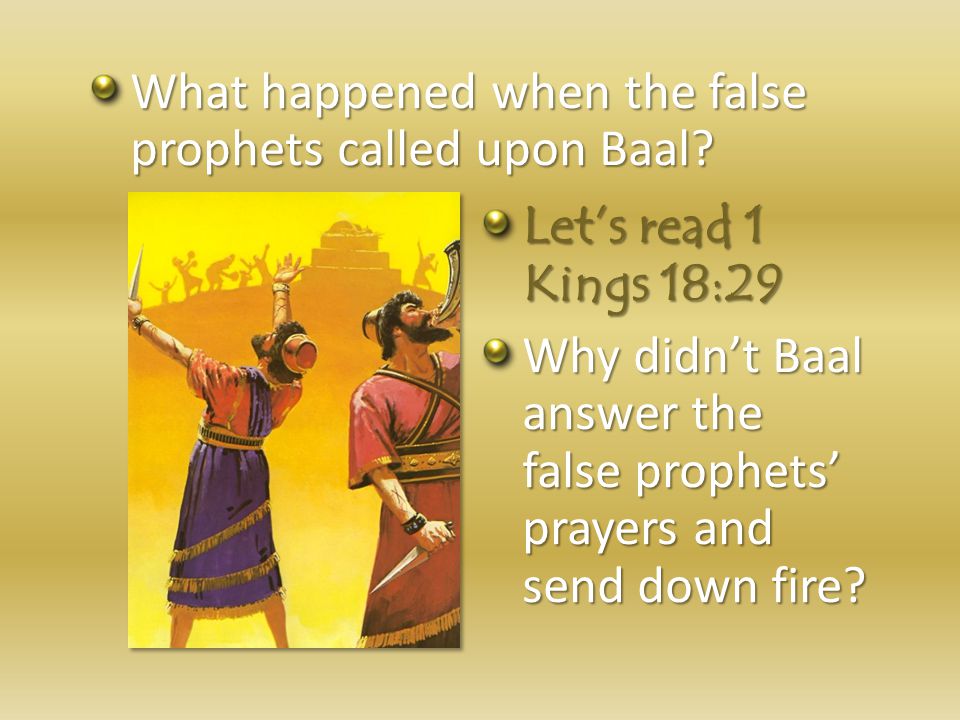 What happened when the false prophets called upon Baal?

Let's read 1 Kings 18:29

Why didn't Baal answer the false prophets' prayers and send down fire?